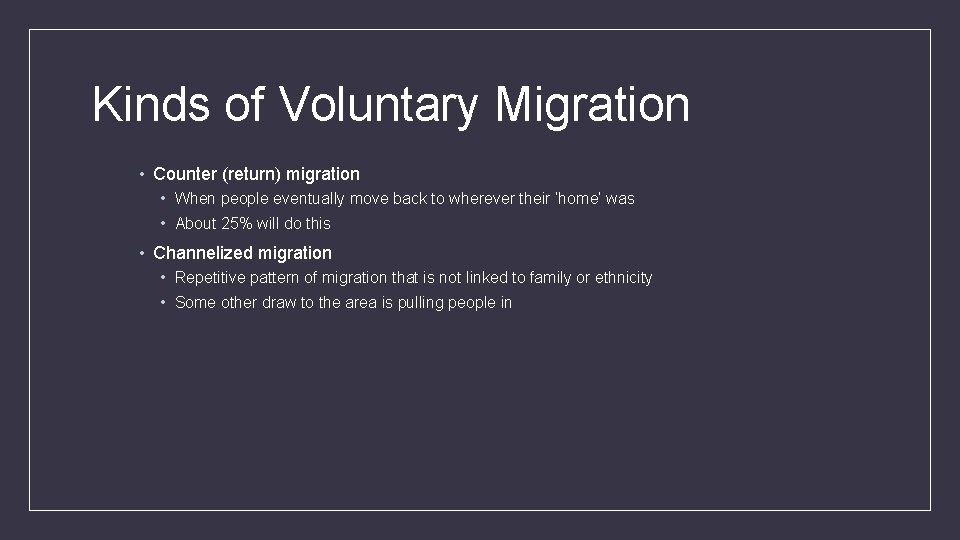 Kinds of Voluntary Migration

• Counter (return) migration
  • When people eventually move back to wherever their 'home' was
  • About 25% will do this
• Channelized migration
  • Repetitive pattern of migration that is not linked to family or ethnicity
  • Some other draw to the area is pulling people in